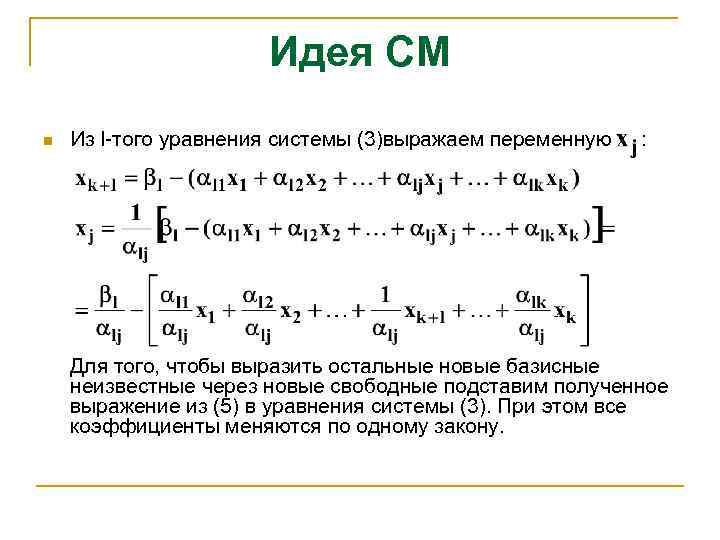 Идея СМ

Из l-того уравнения системы (3)выражаем переменную $x_j$ :

$x_{k+1} = \beta_l - (\alpha_{l1}x_1 + \alpha_{l2}x_2 + \ldots + \alpha_{lj}x_j + \ldots + \alpha_{lk}x_k)$

$x_j = \frac{1}{\alpha_{lj}}\left[\beta_l - (\alpha_{l1}x_1 + \alpha_{l2}x_2 + \ldots + \alpha_{lj}x_j + \ldots + \alpha_{lk}x_k)\right] =$

$= \frac{\beta_l}{\alpha_{lj}} - \left[\frac{\alpha_{l1}}{\alpha_{lj}}x_1 + \frac{\alpha_{l2}}{\alpha_{lj}}x_2 + \ldots + \frac{1}{\alpha_{lj}}x_{k+1} + \ldots + \frac{\alpha_{lk}}{\alpha_{lj}}x_k\right]$

Для того, чтобы выразить остальные новые базисные неизвестные через новые свободные подставим полученное выражение из (5) в уравнения системы (3). При этом все коэффициенты меняются по одному закону.